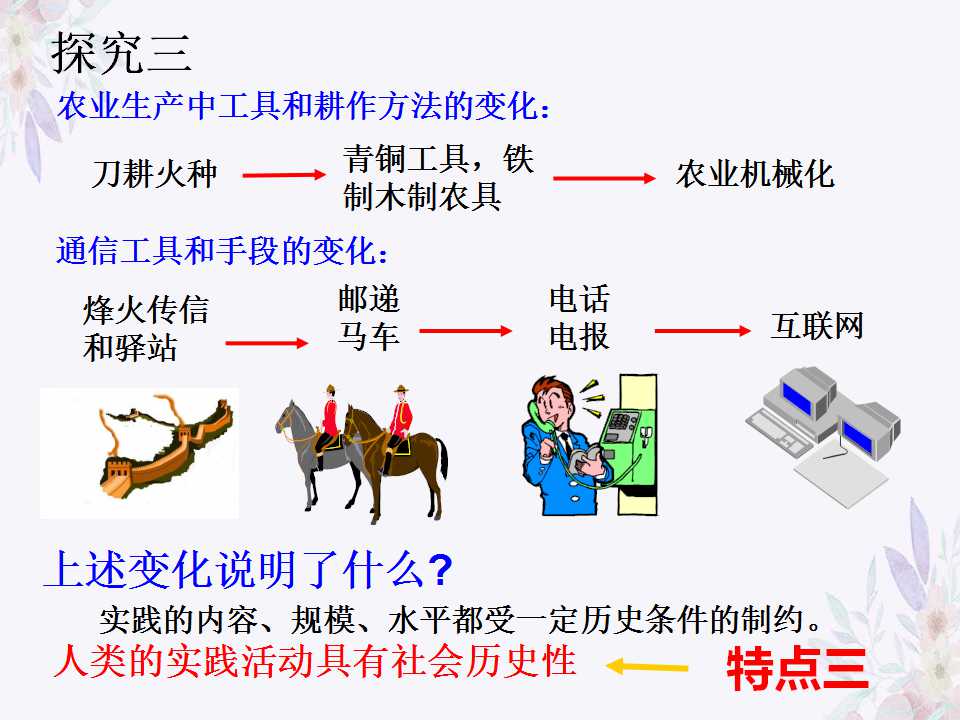 探究三

农业生产中工具和耕作方法的变化：

刀耕火种 → 青铜工具，铁制木制农具 → 农业机械化

通信工具和手段的变化：

烽火传信和驿站 → 邮递马车 → 电话电报 → 互联网

上述变化说明了什么？

实践的内容、规模、水平都受一定历史条件的制约。

人类的实践活动具有社会历史性 ← 特点三